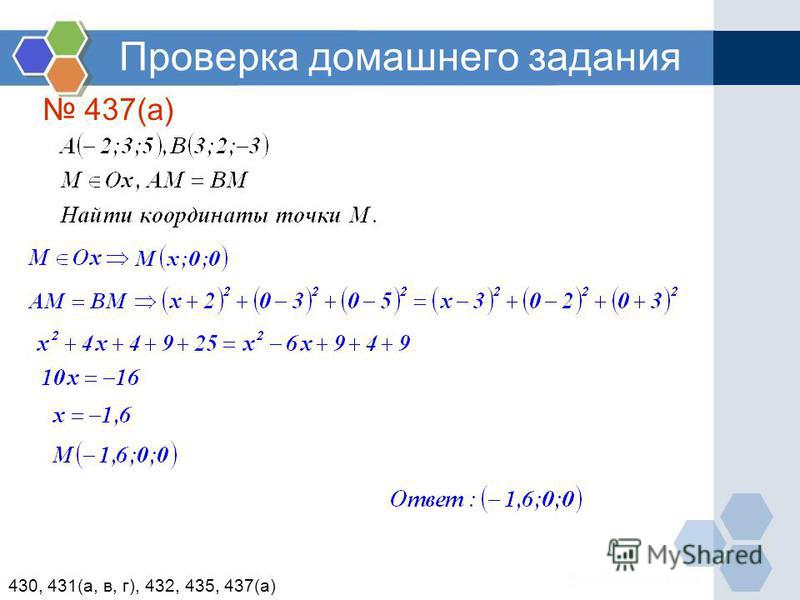 Проверка домашнего задания

№ 437(а)

$A(-2;3;5), B(3;2;-3)$

$M \in Ox, AM = BM$

Найти координаты точки $M$.

$M \in Ox \Rightarrow M(x;0;0)$

$AM = BM \Rightarrow (x+2)^2 + (0-3)^2 + (0-5)^2 = (x-3)^2 + (0-2)^2 + (0+3)^2$

$x^2 + 4x + 4 + 9 + 25 = x^2 - 6x + 9 + 4 + 9$

$10x = -16$

$x = -1,6$

$M(-1,6;0;0)$

Ответ : $(-1,6;0;0)$

MyShared

430, 431(а, в, г), 432, 435, 437(а)